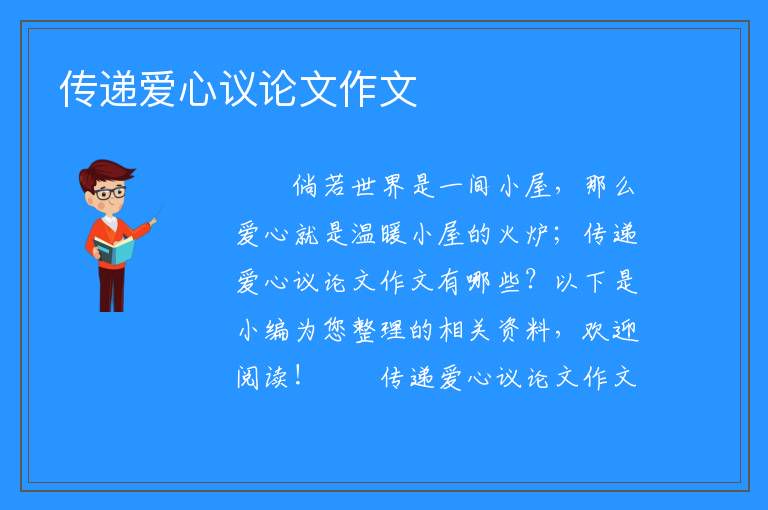 传递爱心议论文作文

倘若世界是一间小屋，那么爱心就是温暖小屋的火炉；传递爱心议论文作文有哪些？以下是小编为您整理的相关资料，欢迎阅读！　　传递爱心议论文作文